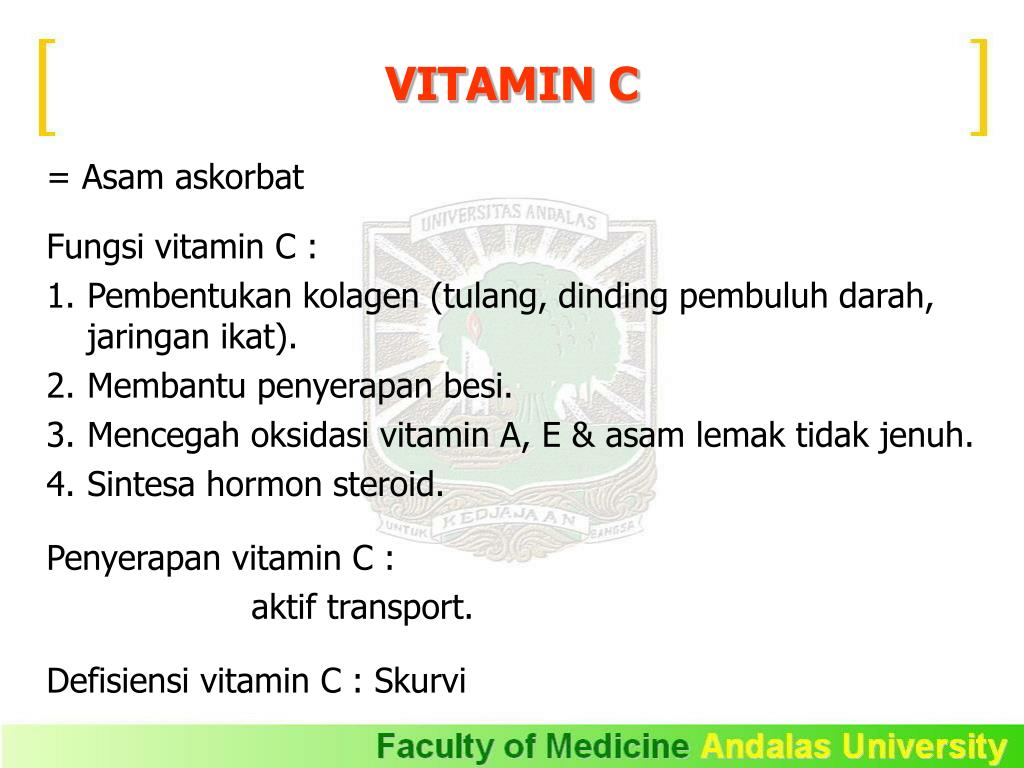 VITAMIN C

= Asam askorbat

Fungsi vitamin C :
1. Pembentukan kolagen (tulang, dinding pembuluh darah, jaringan ikat).
2. Membantu penyerapan besi.
3. Mencegah oksidasi vitamin A, E & asam lemak tidak jenuh.
4. Sintesa hormon steroid.

Penyerapan vitamin C :
aktif transport.

Defisiensi vitamin C : Skurvi

UNIVERSITAS ANDALAS
UNTUK KEDJAJAAN BANGSA

Faculty of Medicine Andalas University